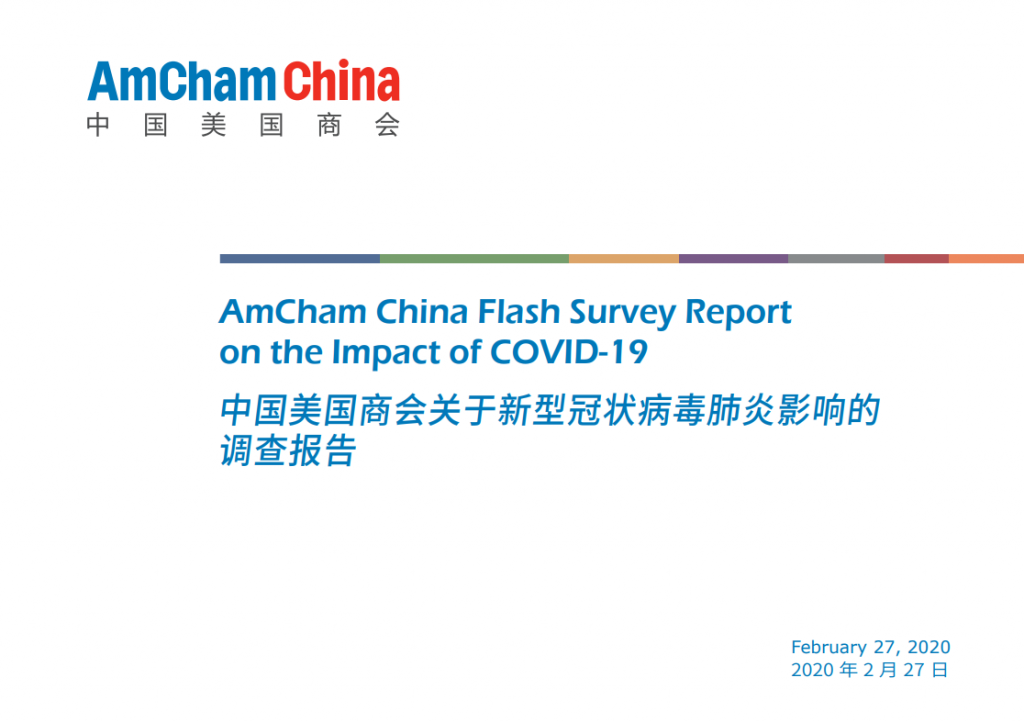 AmCham China
中国美国商会

AmCham China Flash Survey Report on the Impact of COVID-19
中国美国商会关于新型冠状病毒肺炎影响的调查报告

February 27, 2020
2020 年 2 月 27 日